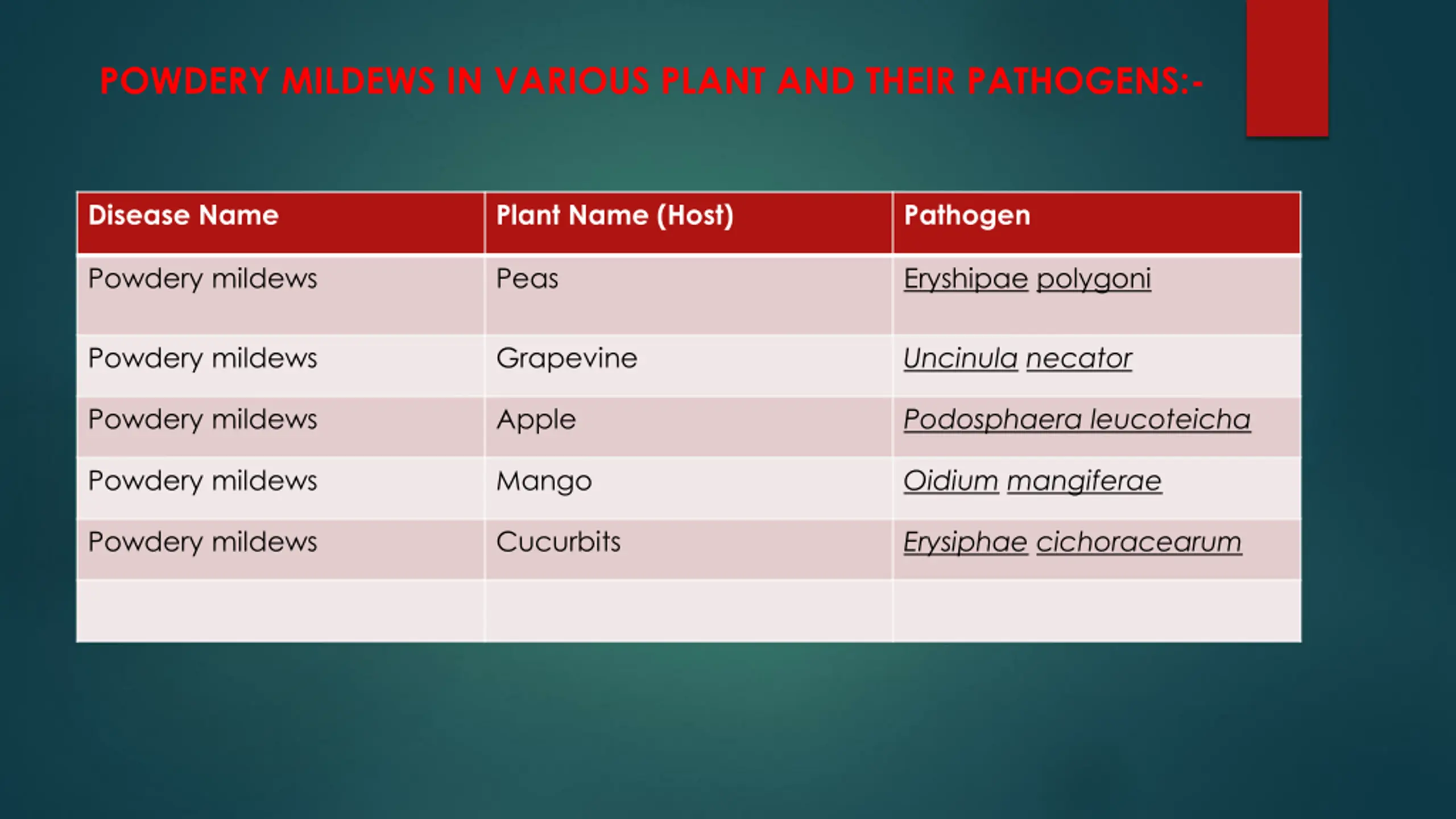 POWDERY MILDEWS IN VARIOUS PLANT AND THEIR PATHOGENS:-

| Disease Name | Plant Name (Host) | Pathogen |
|---|---|---|
| Powdery mildews | Peas | Eryshipae polygoni |
| Powdery mildews | Grapevine | Uncinula necator |
| Powdery mildews | Apple | Podosphaera leucoteicha |
| Powdery mildews | Mango | Oidium mangiferae |
| Powdery mildews | Cucurbits | Erysiphae cichoracearum |
| | | |